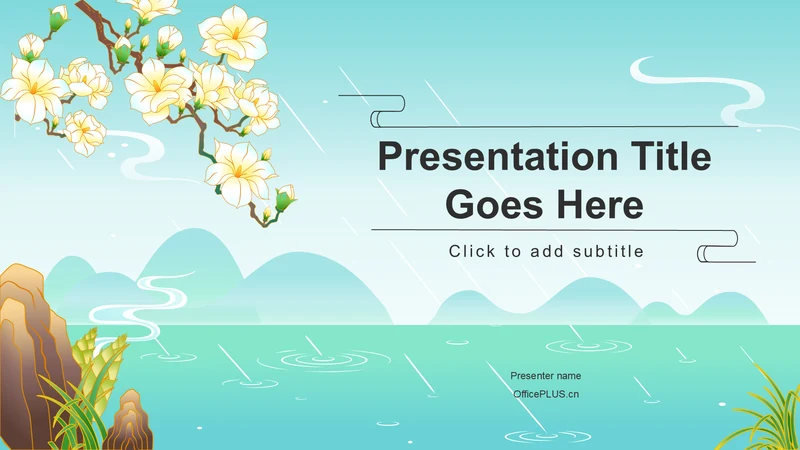 Presentation Title Goes Here

Click to add subtitle

Presenter name

OfficePLUS.cn